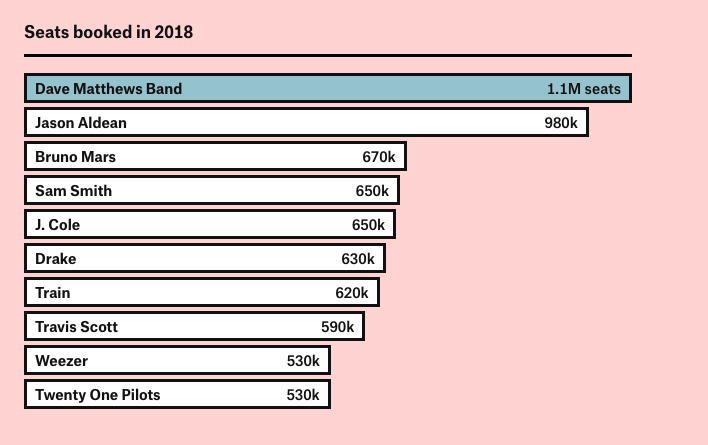 Seats booked in 2018

Dave Matthews Band 1.1M seats
Jason Aldean 980k
Bruno Mars 670k
Sam Smith 650k
J. Cole 650k
Drake 630k
Train 620k
Travis Scott 590k
Weezer 530k
Twenty One Pilots 530k